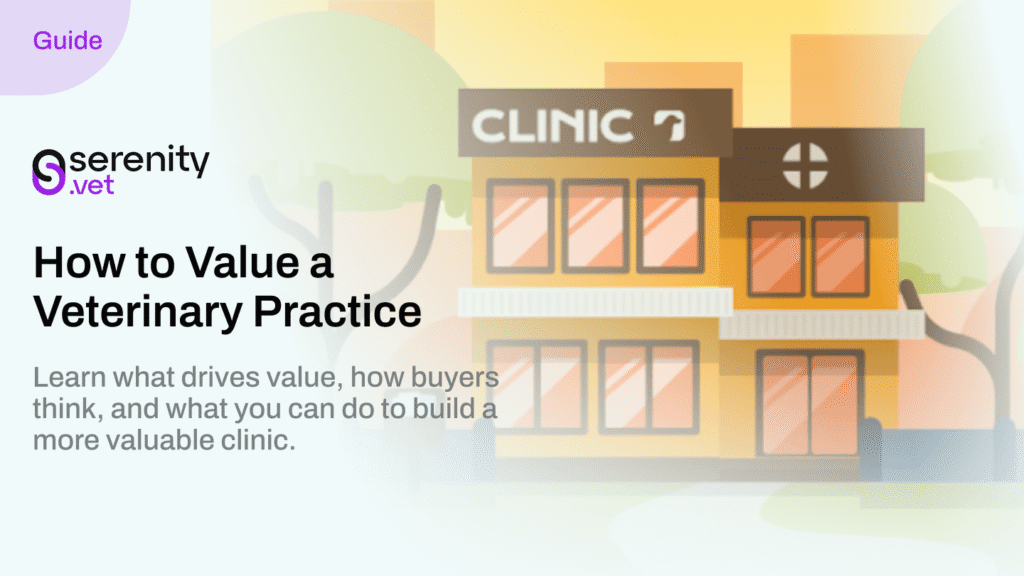 Guide

serenity
.vet

How to Value a Veterinary Practice

Learn what drives value, how buyers think, and what you can do to build a more valuable clinic.

CLINIC